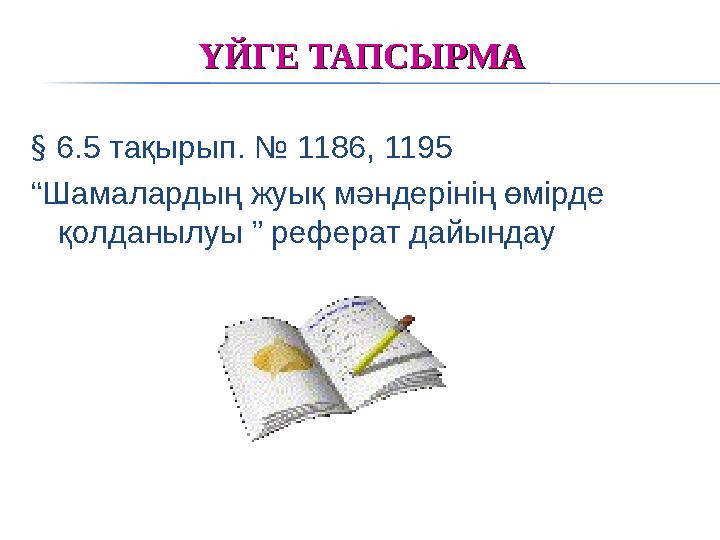 ҮЙГЕ ТАПСЫРМА

§ 6.5 тақырып. № 1186, 1195

“Шамалардың жуық мәндерінің өмірде қолданылуы ” реферат дайындау